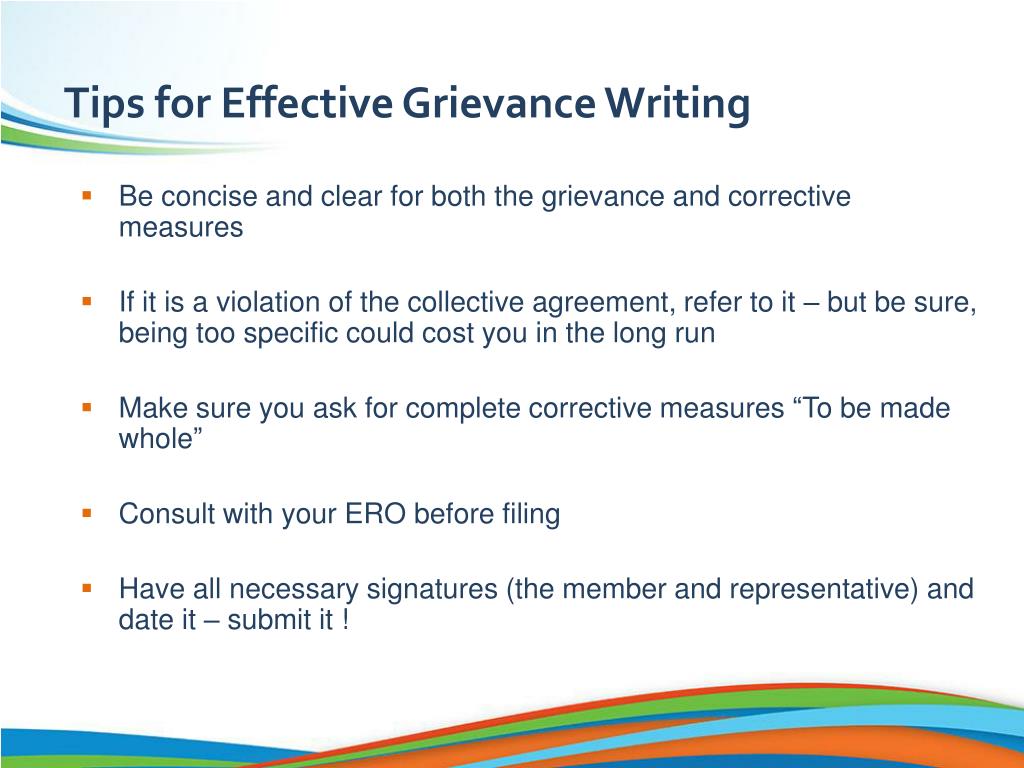 Tips for Effective Grievance Writing

▪ Be concise and clear for both the grievance and corrective measures

▪ If it is a violation of the collective agreement, refer to it – but be sure, being too specific could cost you in the long run

▪ Make sure you ask for complete corrective measures “To be made whole”

▪ Consult with your ERO before filing

▪ Have all necessary signatures (the member and representative) and date it – submit it !